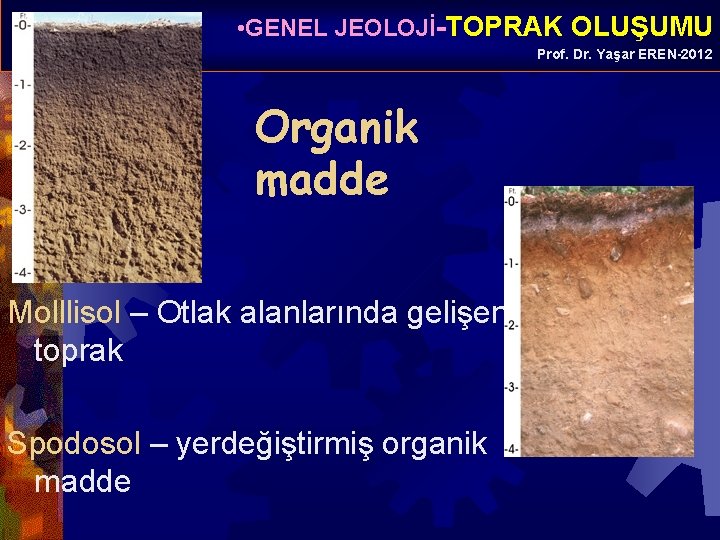 •GENEL JEOLOJİ-TOPRAK OLUŞUMU
Prof. Dr. Yaşar EREN-2012

Ft.
-0-
-1-
-2-
-3-
-4-

Organik madde

Ft.
-0-
-1-
-2-
-3-
-4-

Molllisol – Otlak alanlarında gelişen toprak

Spodosol – yerdeğiştirmiş organik madde